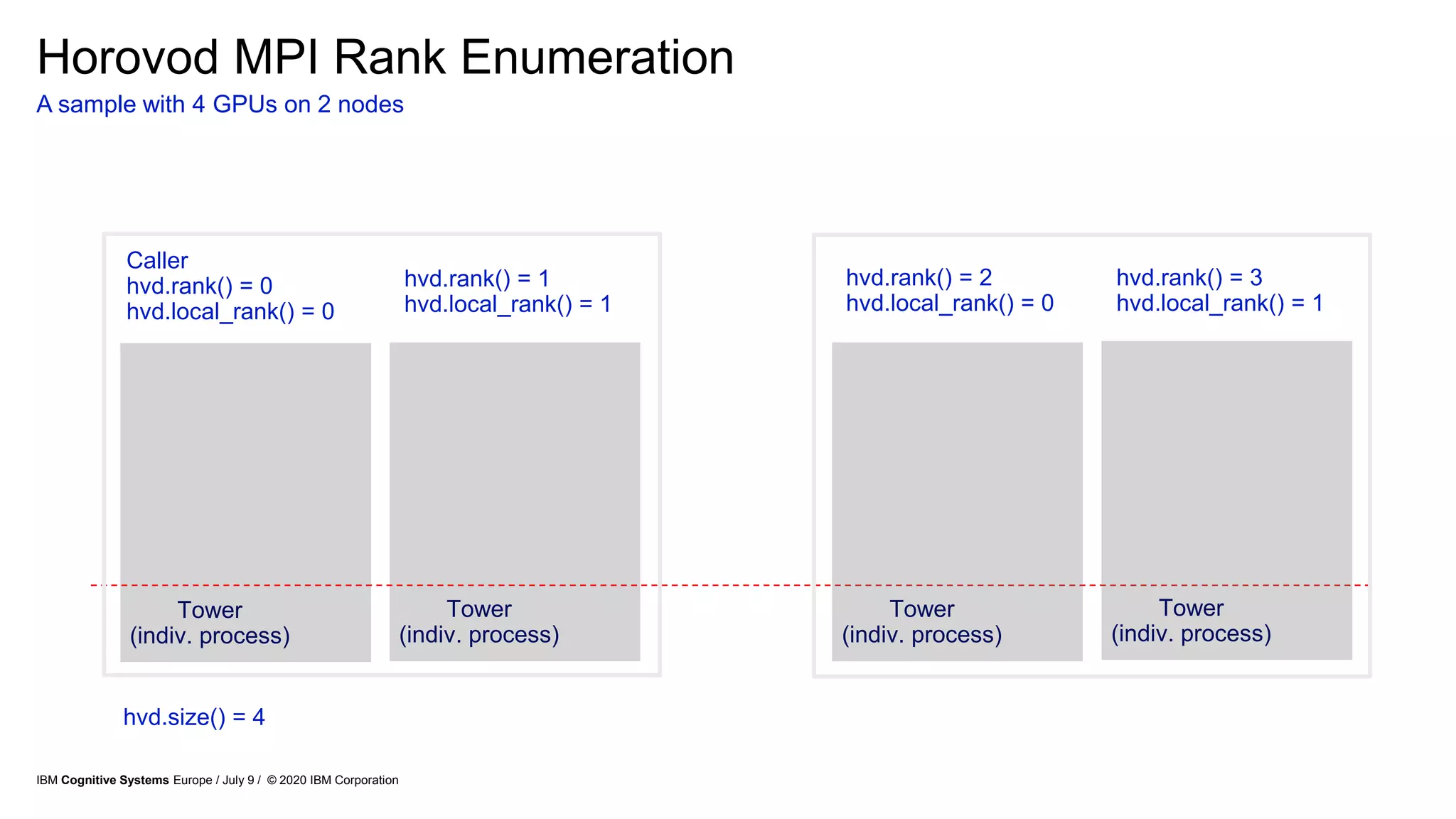 Horovod MPI Rank Enumeration
A sample with 4 GPUs on 2 nodes

Caller
hvd.rank() = 0
hvd.local_rank() = 0

hvd.rank() = 1
hvd.local_rank() = 1

hvd.rank() = 2
hvd.local_rank() = 0

hvd.rank() = 3
hvd.local_rank() = 1

Tower
(indiv. process)

Tower
(indiv. process)

Tower
(indiv. process)

Tower
(indiv. process)

hvd.size() = 4

IBM Cognitive Systems Europe / July 9 / © 2020 IBM Corporation